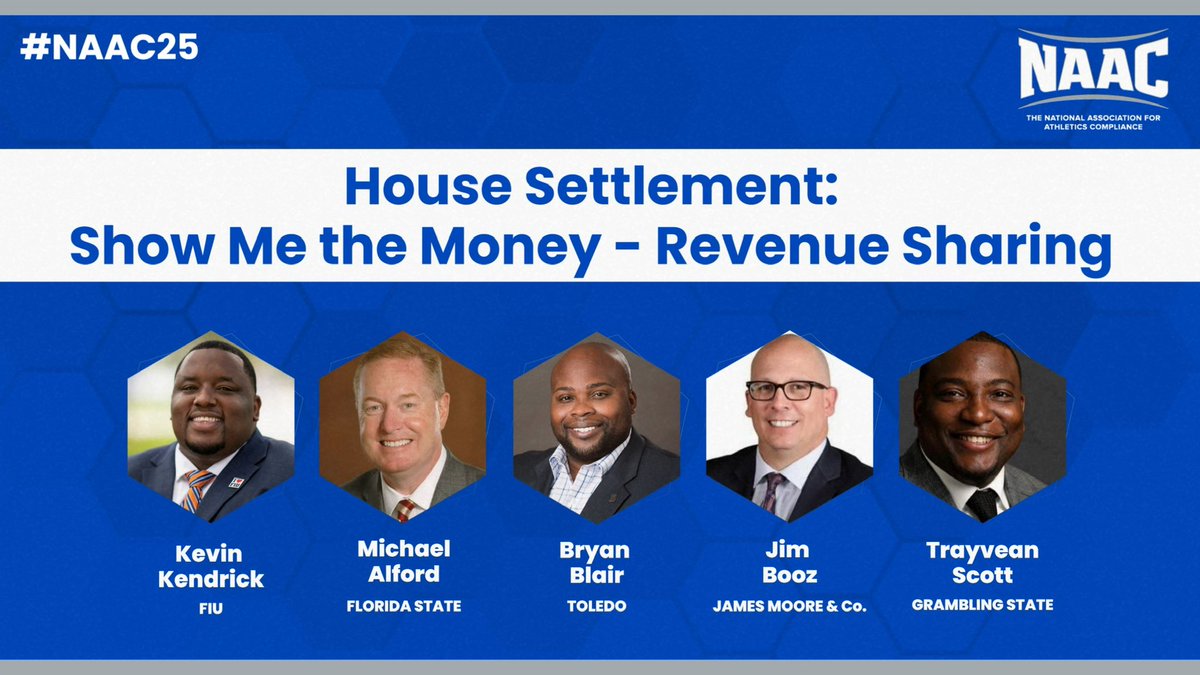 #NAAC25

NAAC
THE NATIONAL ASSOCIATION FOR ATHLETICS COMPLIANCE

House Settlement:
Show Me the Money - Revenue Sharing

Kevin Kendrick
FIU

Michael Alford
FLORIDA STATE

Bryan Blair
TOLEDO

Jim Booz
JAMES MOORE & Co.

Trayvean Scott
GRAMBLING STATE